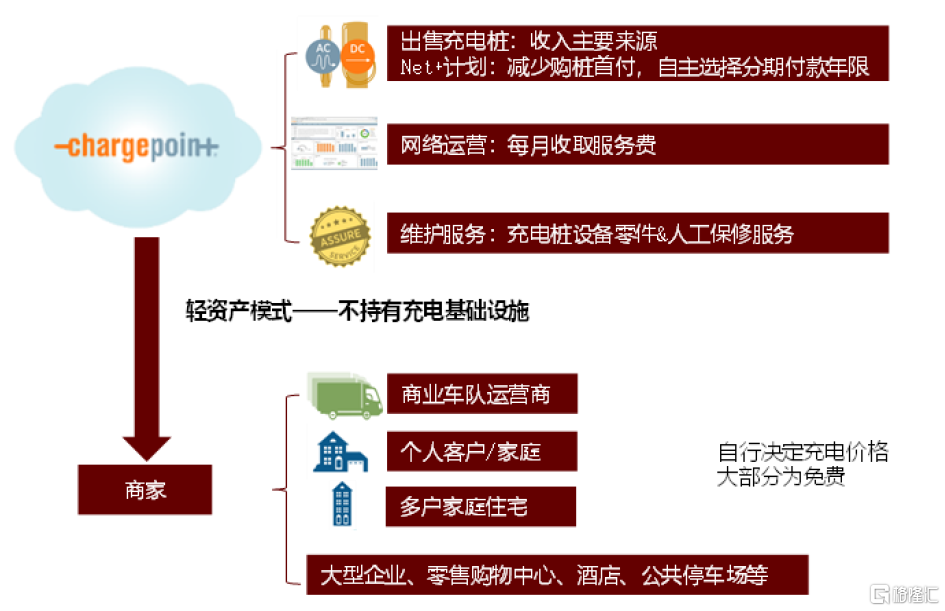 -chargepoin+

AC

DC

出售充电桩：收入主要来源
Net+计划：减少购桩首付，自主选择分期付款年限

网络运营：每月收取服务费

ASSURE SERVICE

维护服务：充电桩设备零件&人工保修服务

轻资产模式——不持有充电基础设施

商家

商业车队运营商

个人客户/家庭

多户家庭住宅

大型企业、零售购物中心、酒店、公共停车场等

自行决定充电价格
大部分为免费

格隆汇